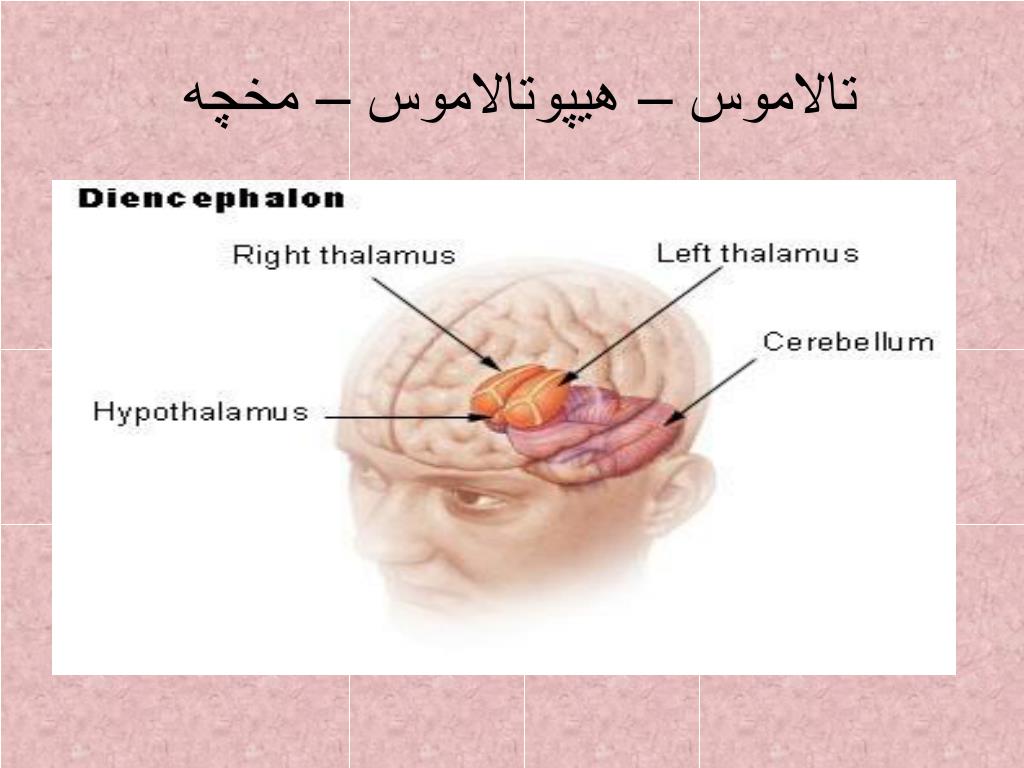 تالاموس – هیپوتالاموس – مخچه

Diencephalon

Right thalamus

Left thalamus

Cerebellum

Hypothalamus